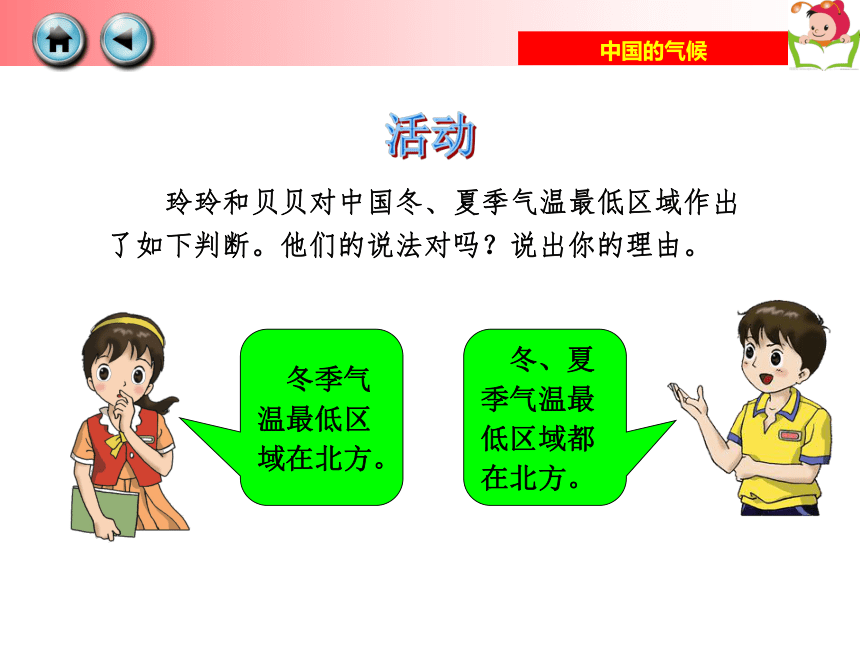 中国的气候

活动

玲玲和贝贝对中国冬、夏季气温最低区域作出了如下判断。他们的说法对吗？说出你的理由。

冬季气温最低区域在北方。

冬、夏季气温最低区域都在北方。